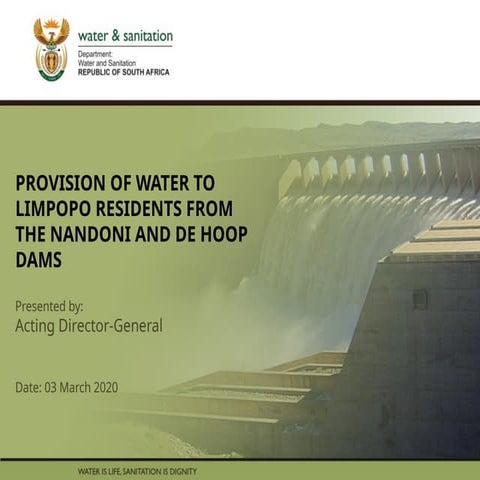 water & sanitation

Department:
Water and Sanitation
REPUBLIC OF SOUTH AFRICA

PROVISION OF WATER TO LIMPOPO RESIDENTS FROM THE NANDONI AND DE HOOP DAMS

Presented by:
Acting Director-General

Date: 03 March 2020

WATER IS LIFE, SANITATION IS DIGNITY